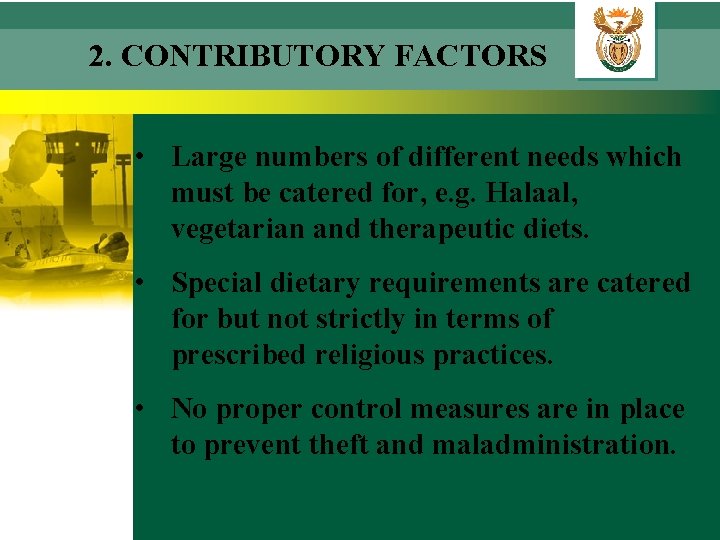 2. CONTRIBUTORY FACTORS

• Large numbers of different needs which must be catered for, e.g. Halaal, vegetarian and therapeutic diets.

• Special dietary requirements are catered for but not strictly in terms of prescribed religious practices.

• No proper control measures are in place to prevent theft and maladministration.